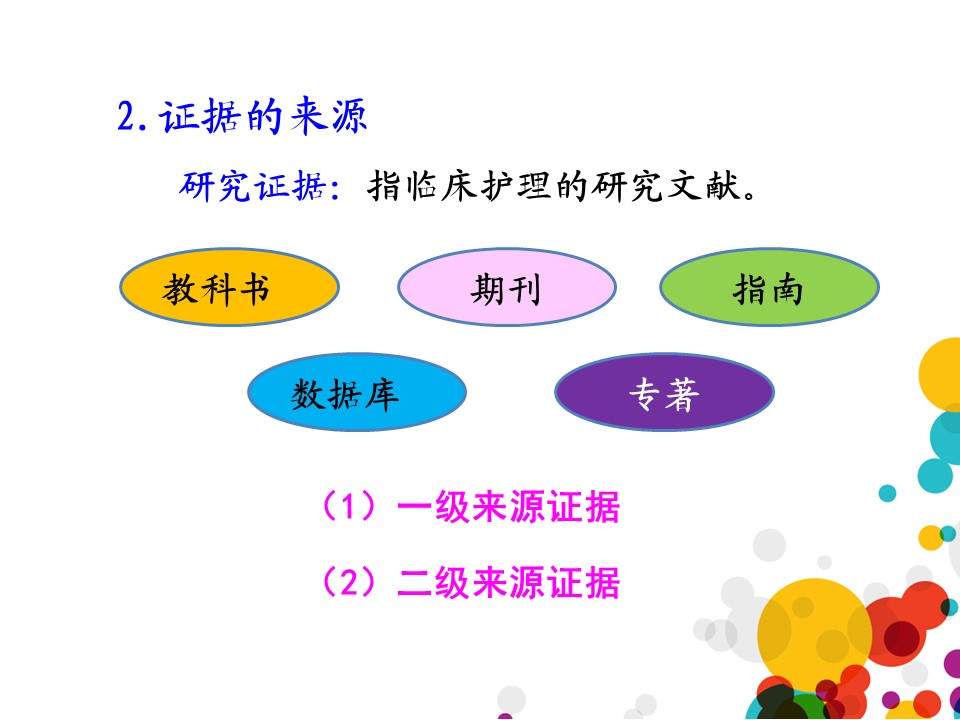 2.证据的来源

研究证据：指临床护理的研究文献。

教科书

期刊

指南

数据库

专著

（1）一级来源证据

（2）二级来源证据